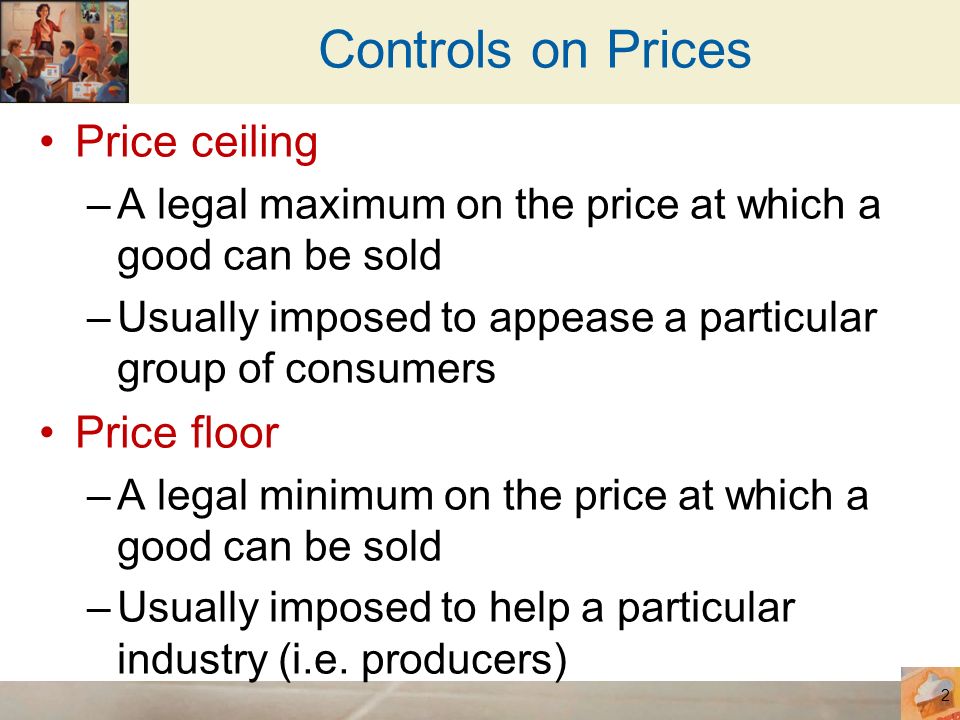 Controls on Prices

• Price ceiling
– A legal maximum on the price at which a good can be sold
– Usually imposed to appease a particular group of consumers

• Price floor
– A legal minimum on the price at which a good can be sold
– Usually imposed to help a particular industry (i.e. producers)

2